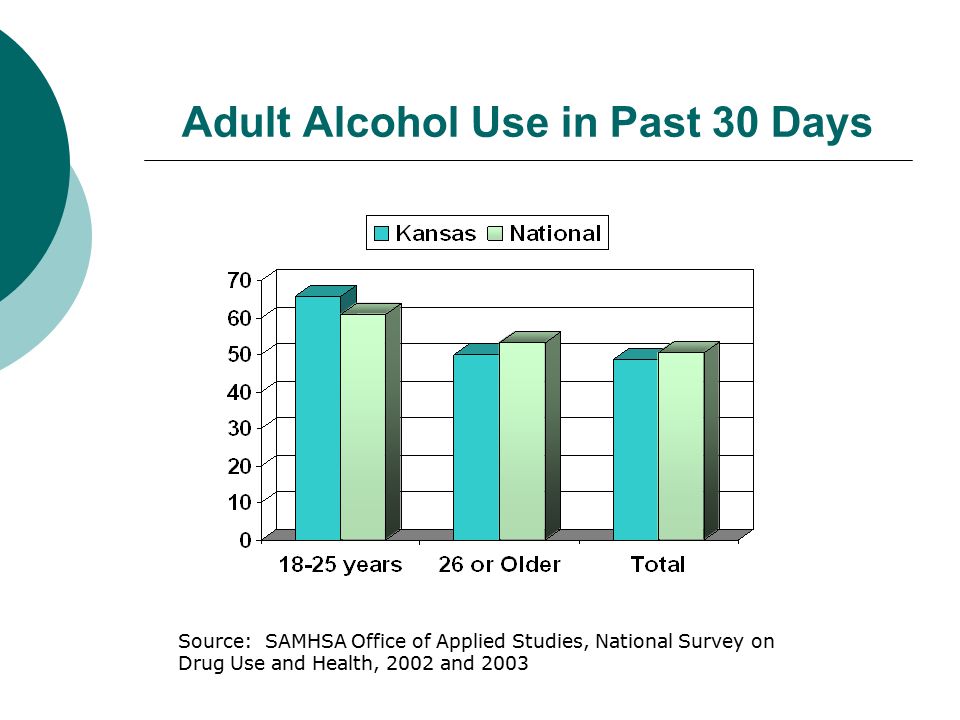 Adult Alcohol Use in Past 30 Days

Kansas National

70
60
50
40
30
20
10
0

18-25 years 26 or Older Total

Source: SAMHSA Office of Applied Studies, National Survey on Drug Use and Health, 2002 and 2003